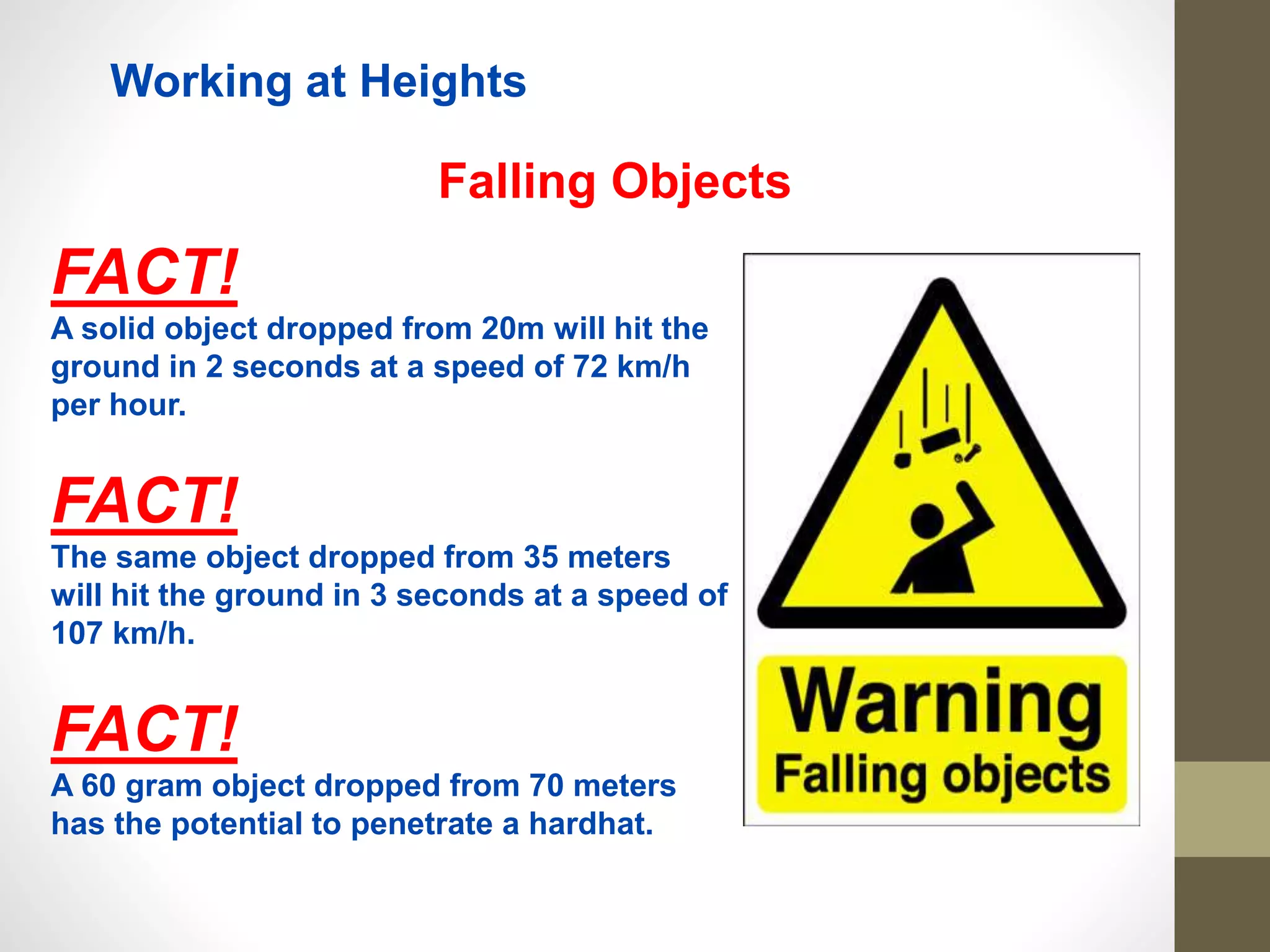 Working at Heights

Falling Objects

FACT!
A solid object dropped from 20m will hit the ground in 2 seconds at a speed of 72 km/h per hour.

FACT!
The same object dropped from 35 meters will hit the ground in 3 seconds at a speed of 107 km/h.

FACT!
A 60 gram object dropped from 70 meters has the potential to penetrate a hardhat.

Warning
Falling objects